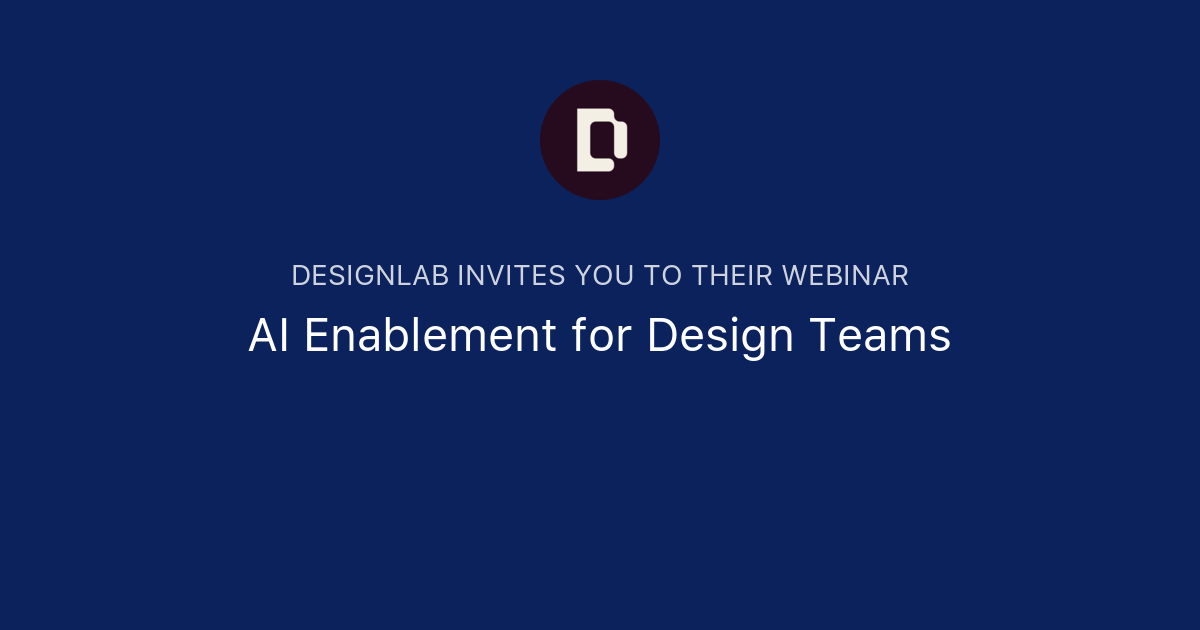 DESIGNLAB INVITES YOU TO THEIR WEBINAR

AI Enablement for Design Teams